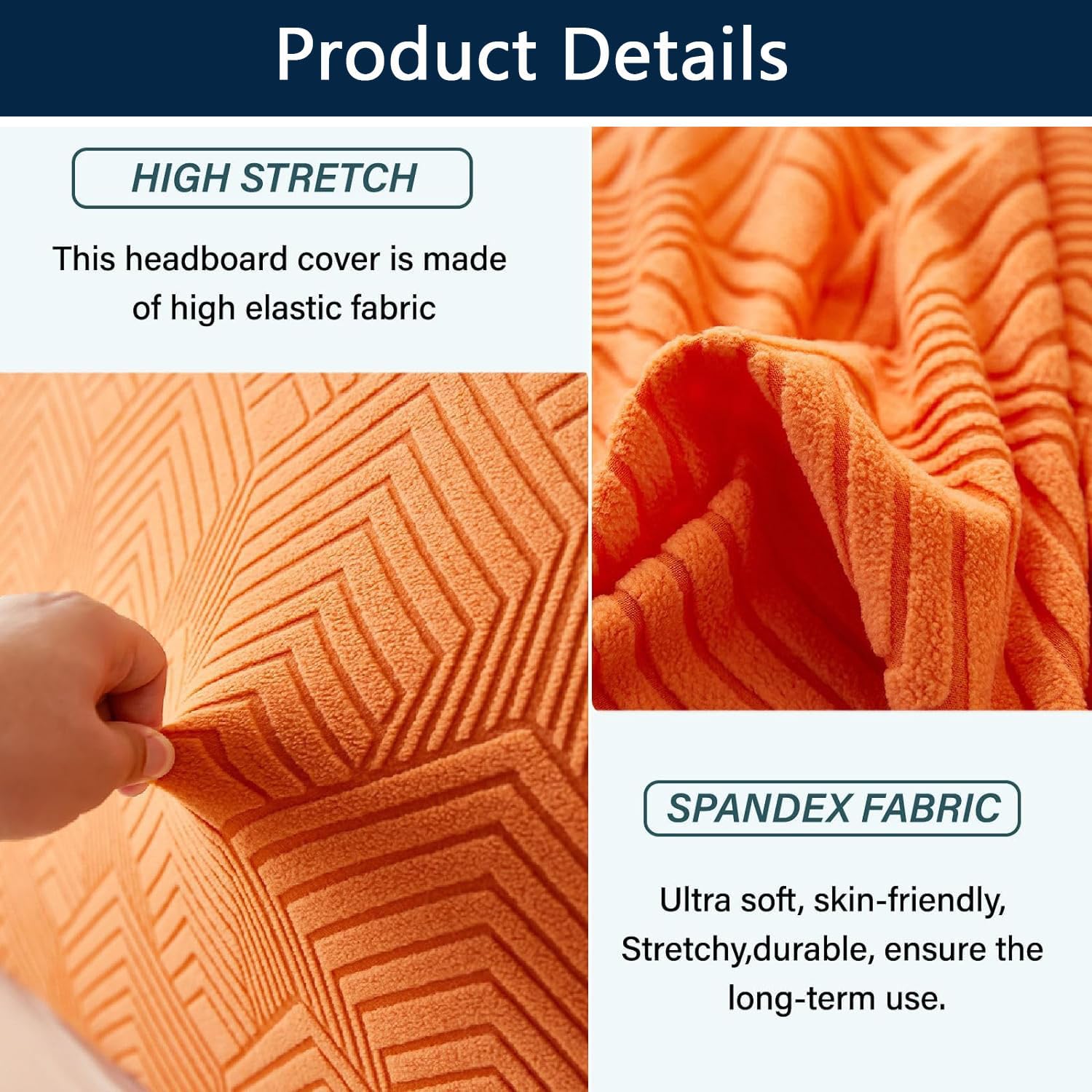 Product Details

HIGH STRETCH

This headboard cover is made of high elastic fabric

SPANDEX FABRIC

Ultra soft, skin-friendly, Stretchy,durable, ensure the long-term use.